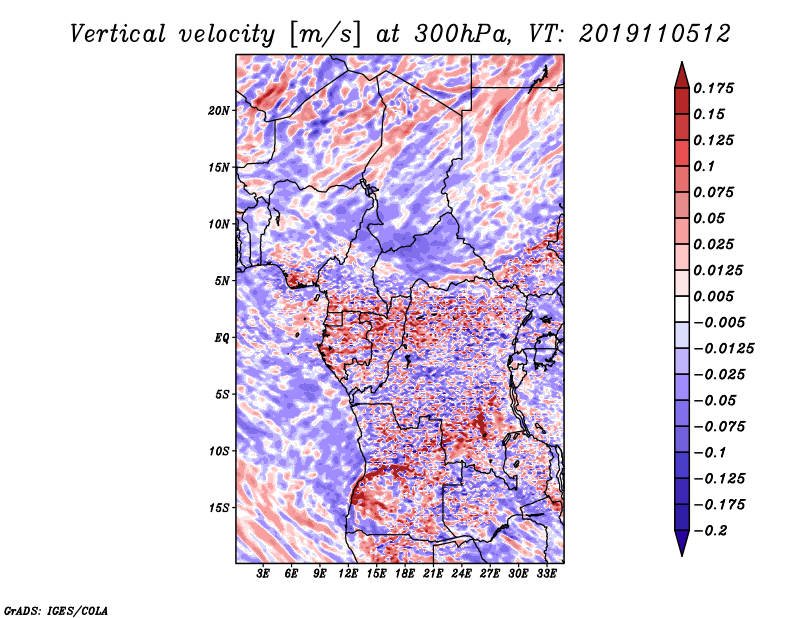 Vertical velocity [m/s] at 300hPa, VT: 2019110512

20N
15N
10N
5N
EQ
5S
10S
15S

3E 6E 9E 12E 15E 18E 21E 24E 27E 30E 33E

0.175
0.15
0.125
0.1
0.075
0.05
0.025
0.0125
0.005
−0.005
−0.0125
−0.025
−0.05
−0.075
−0.1
−0.125
−0.175
−0.2

GrADS: IGES/COLA